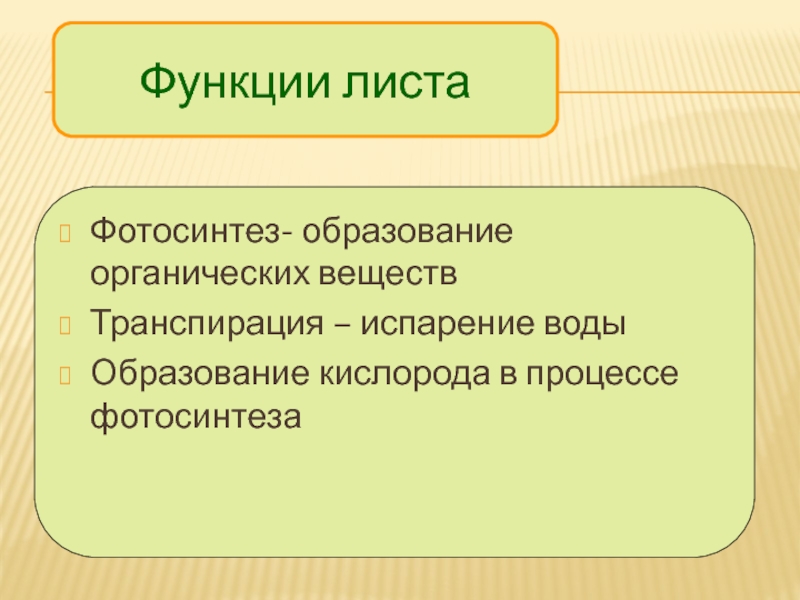 Функции листа

Фотосинтез- образование органических веществ

Транспирация – испарение воды

Образование кислорода в процессе фотосинтеза